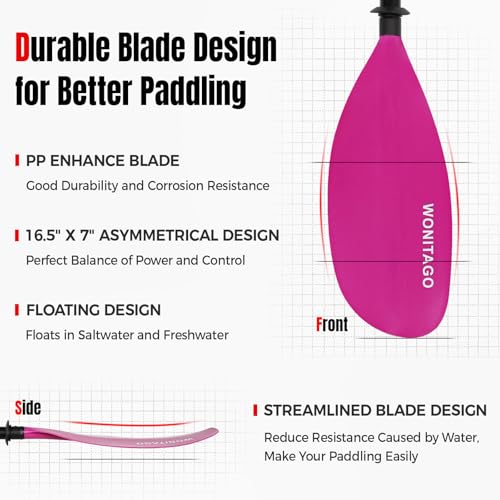 Durable Blade Design for Better Paddling

PP ENHANCE BLADE
Good Durability and Corrosion Resistance

16.5" X 7" ASYMMETRICAL DESIGN
Perfect Balance of Power and Control

FLOATING DESIGN
Floats in Saltwater and Freshwater

WONITAGO

Front

Side

WONITAGO

STREAMLINED BLADE DESIGN
Reduce Resistance Caused by Water, Make Your Paddling Easily